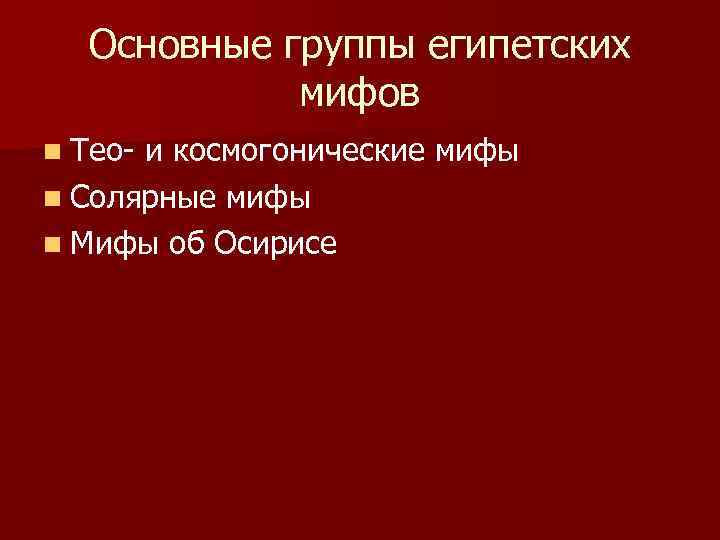 Основные группы египетских мифов

- Тео- и космогонические мифы
- Солярные мифы
- Мифы об Осирисе